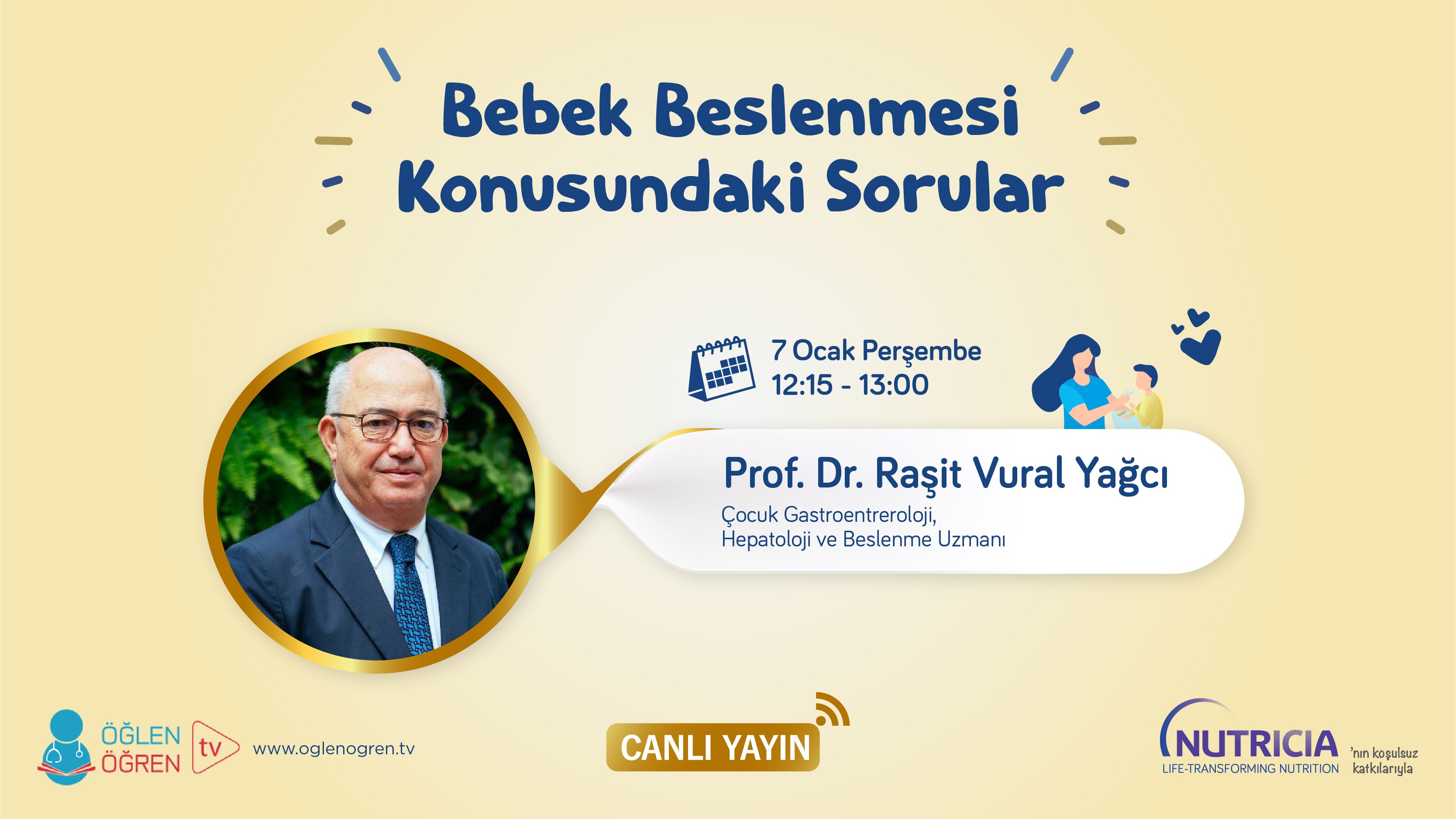 Bebek Beslenmesi Konusundaki Sorular

7 Ocak Perşembe
12:15 - 13:00

Prof. Dr. Raşit Vural Yağcı
Çocuk Gastroentreroloji, Hepatoloji ve Beslenme Uzmanı

ÖĞLEN ÖĞREN tv www.oglenogren.tv

CANLI YAYIN

NUTRICIA
LIFE-TRANSFORMING NUTRITION
'nın koşulsuz katkılarıyla